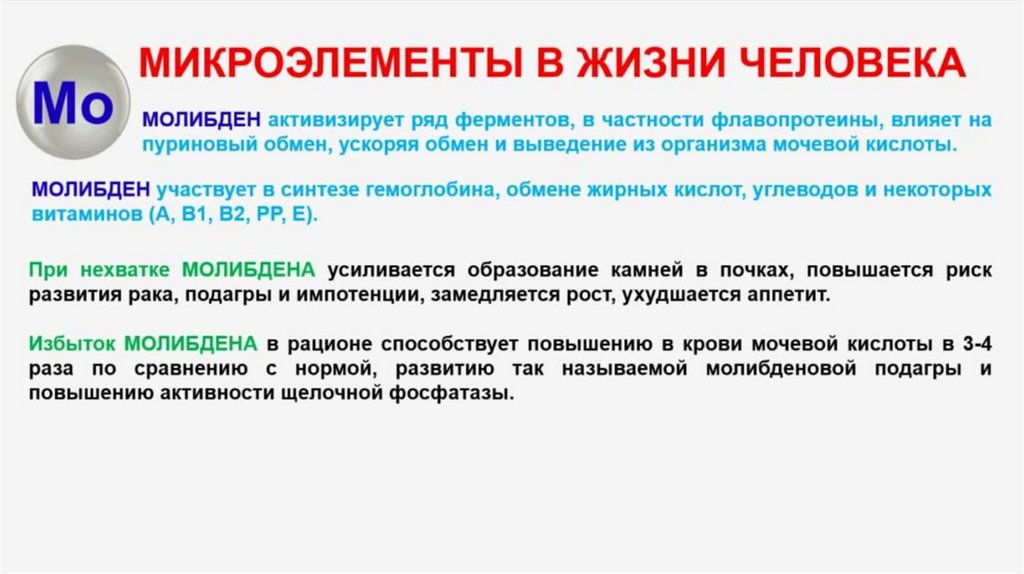 Mo

МИКРОЭЛЕМЕНТЫ В ЖИЗНИ ЧЕЛОВЕКА

МОЛИБДЕН активизирует ряд ферментов, в частности флавопротеины, влияет на пуриновый обмен, ускоряя обмен и выведение из организма мочевой кислоты.

МОЛИБДЕН участвует в синтезе гемоглобина, обмене жирных кислот, углеводов и некоторых витаминов (А, В1, В2, РР, Е).

При нехватке МОЛИБДЕНА усиливается образование камней в почках, повышается риск развития рака, подагры и импотенции, замедляется рост, ухудшается аппетит.

Избыток МОЛИБДЕНА в рационе способствует повышению в крови мочевой кислоты в 3-4 раза по сравнению с нормой, развитию так называемой молибденовой подагры и повышению активности щелочной фосфатазы.